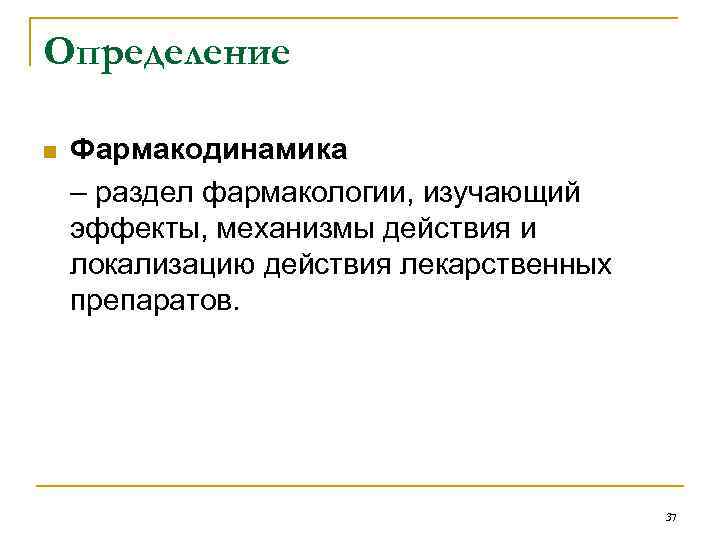 Определение

Фармакодинамика

– раздел фармакологии, изучающий эффекты, механизмы действия и локализацию действия лекарственных препаратов.

37